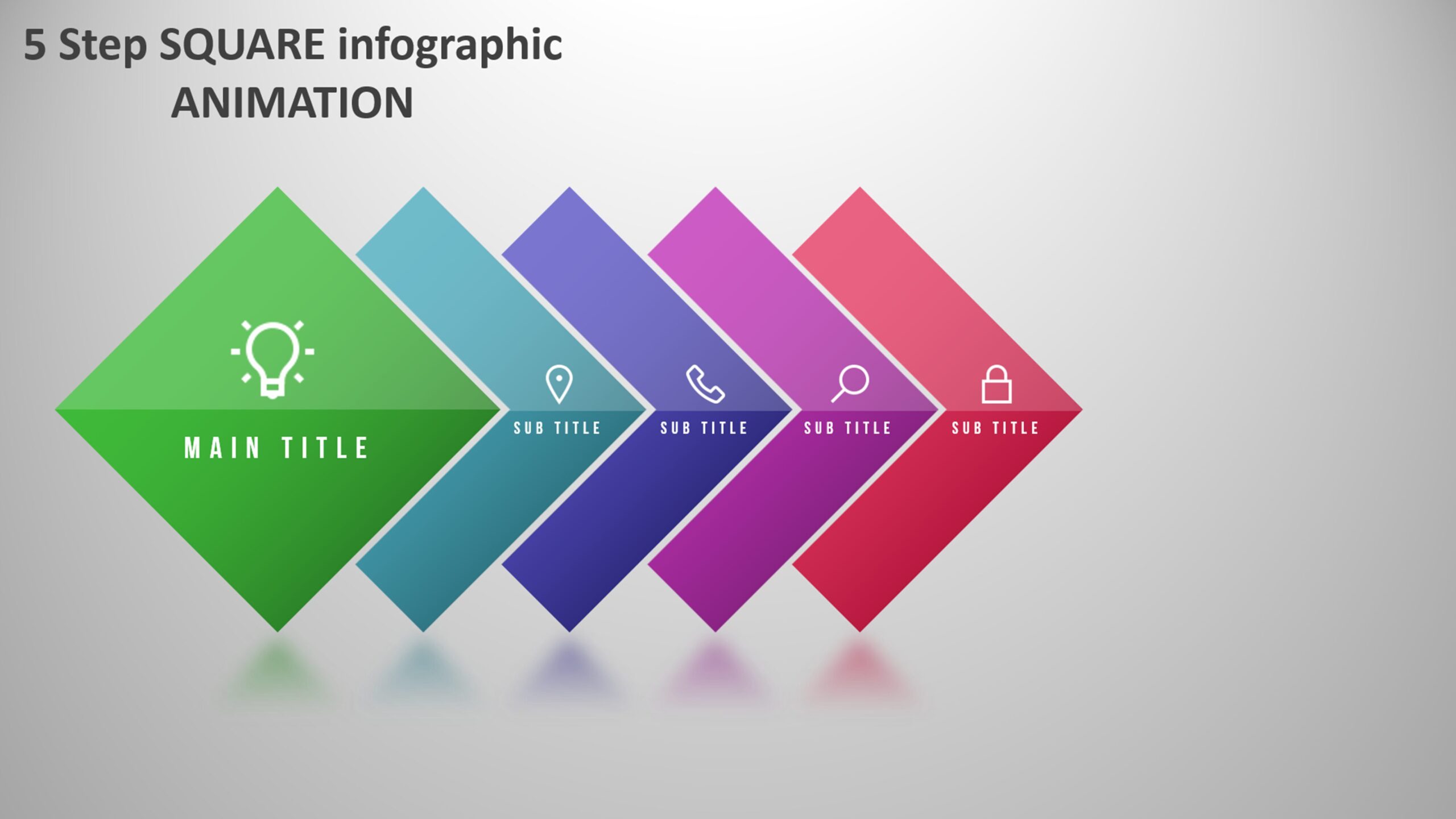 5 Step SQUARE infographic
ANIMATION

MAIN TITLE

SUB TITLE

SUB TITLE

SUB TITLE

SUB TITLE